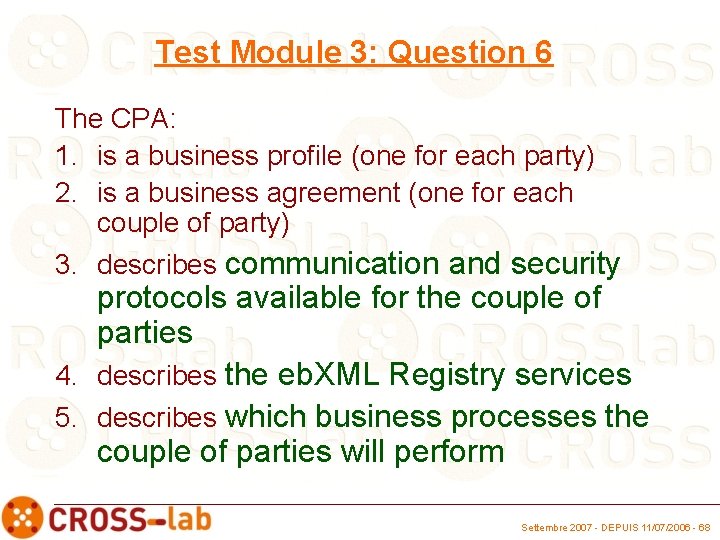 Test Module 3: Question 6

The CPA:
1. is a business profile (one for each party)
2. is a business agreement (one for each couple of party)
3. describes communication and security protocols available for the couple of parties
4. describes the ebXML Registry services
5. describes which business processes the couple of parties will perform

CROSS-lab

Settembre 2007 - DEPUIS 11/07/2006 - 68